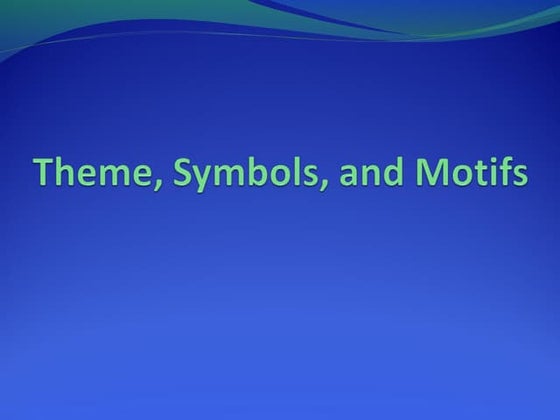 Theme, Symbols, and Motifs